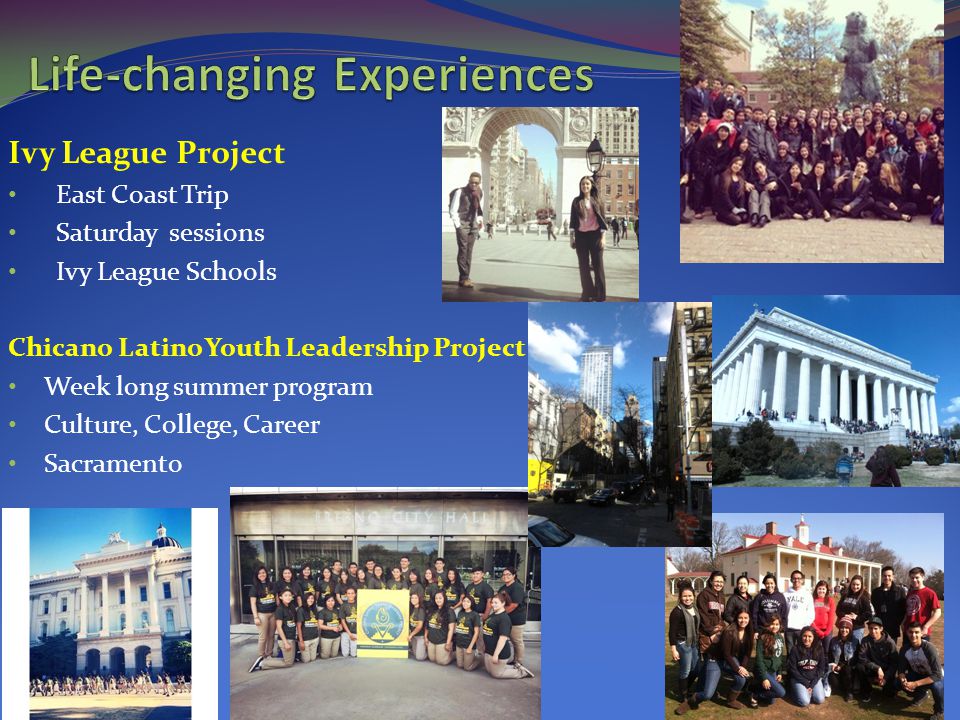 Life-changing Experiences

Ivy League Project
• East Coast Trip
• Saturday sessions
• Ivy League Schools

Chicano Latino Youth Leadership Project
• Week long summer program
• Culture, College, Career
• Sacramento

FRESNO CITY HALL

YALE